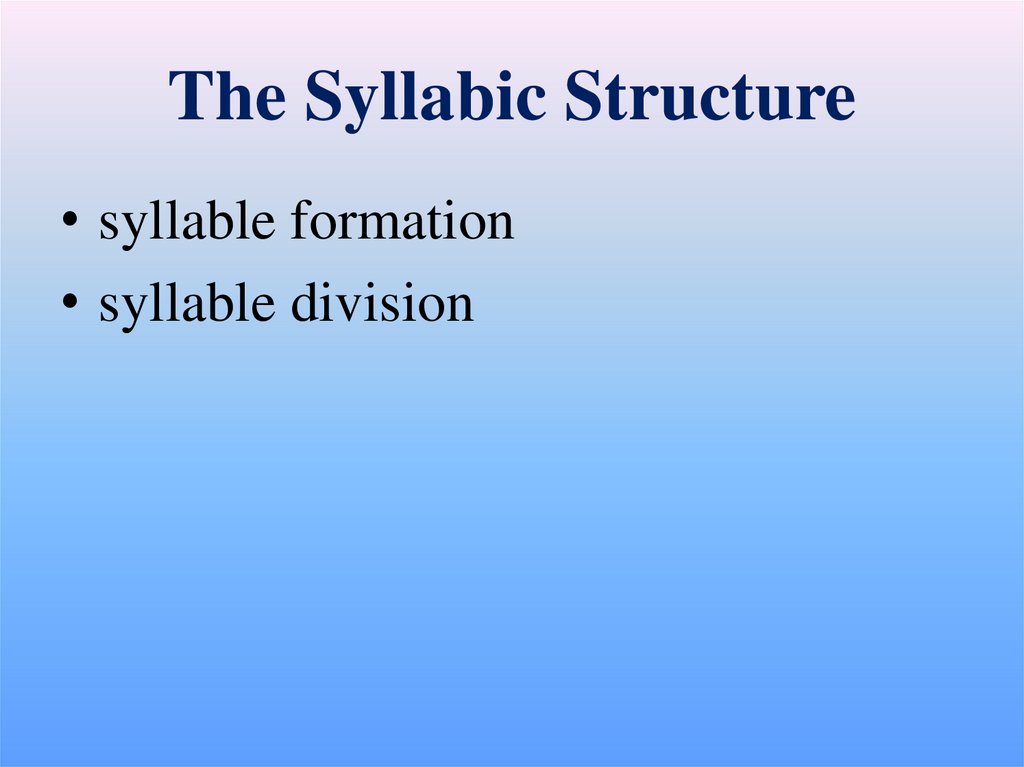 The Syllabic Structure

• syllable formation
• syllable division